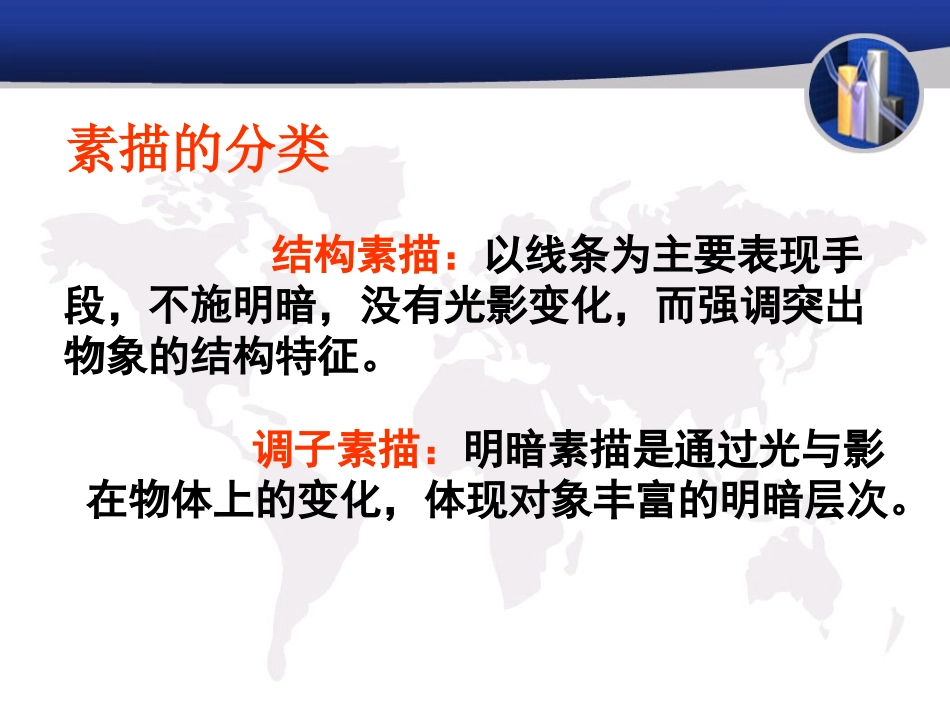 素描的分类

结构素描：以线条为主要表现手段，不施明暗，没有光影变化，而强调突出物象的结构特征。

调子素描：明暗素描是通过光与影在物体上的变化，体现对象丰富的明暗层次。